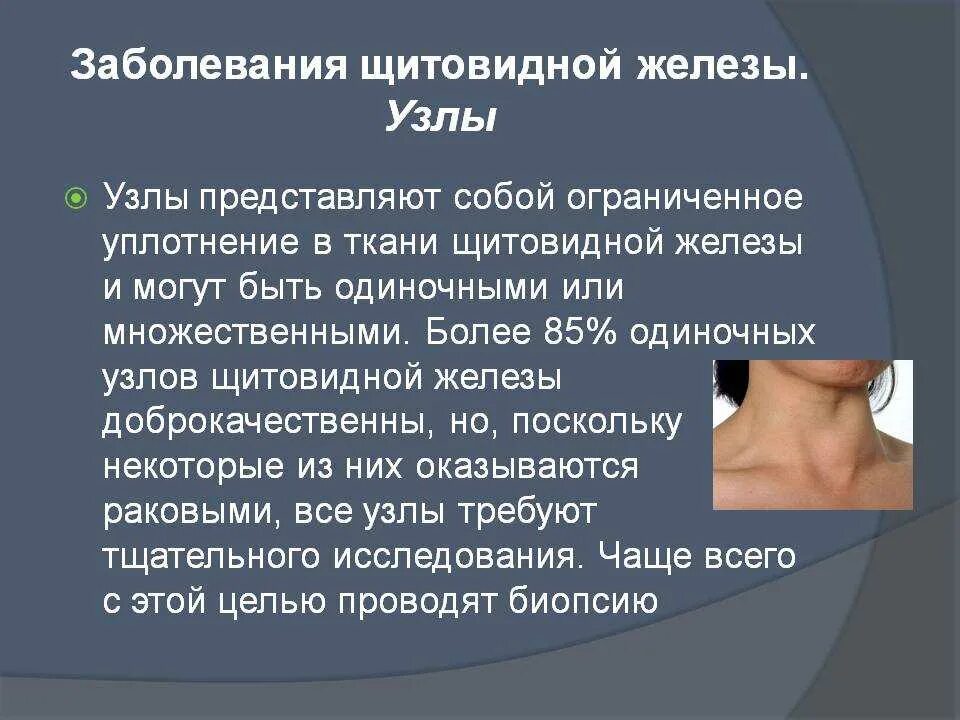 Заболевания щитовидной железы. Узлы

Узлы представляют собой ограниченное уплотнение в ткани щитовидной железы и могут быть одиночными или множественными. Более 85% одиночных узлов щитовидной железы доброкачественны, но, поскольку некоторые из них оказываются раковыми, все узлы требуют тщательного исследования. Чаще всего с этой целью проводят биопсию